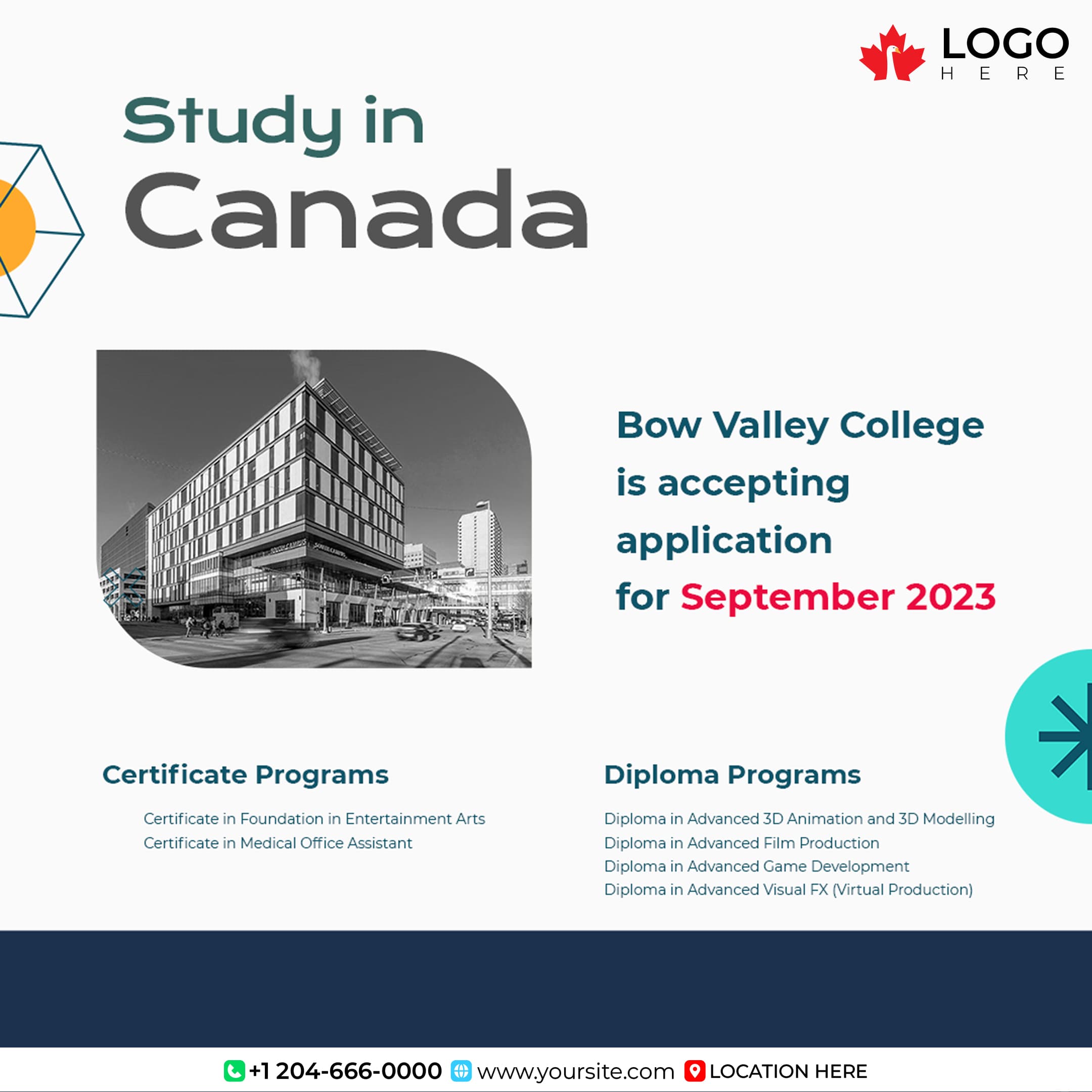 LOGO
HERE

Study in
Canada

Bow Valley College is accepting application for September 2023

Certificate Programs

Certificate in Foundation in Entertainment Arts
Certificate in Medical Office Assistant

Diploma Programs

Diploma in Advanced 3D Animation and 3D Modelling
Diploma in Advanced Film Production
Diploma in Advanced Game Development
Diploma in Advanced Visual FX (Virtual Production)

+1 204-666-0000 www.yoursite.com LOCATION HERE